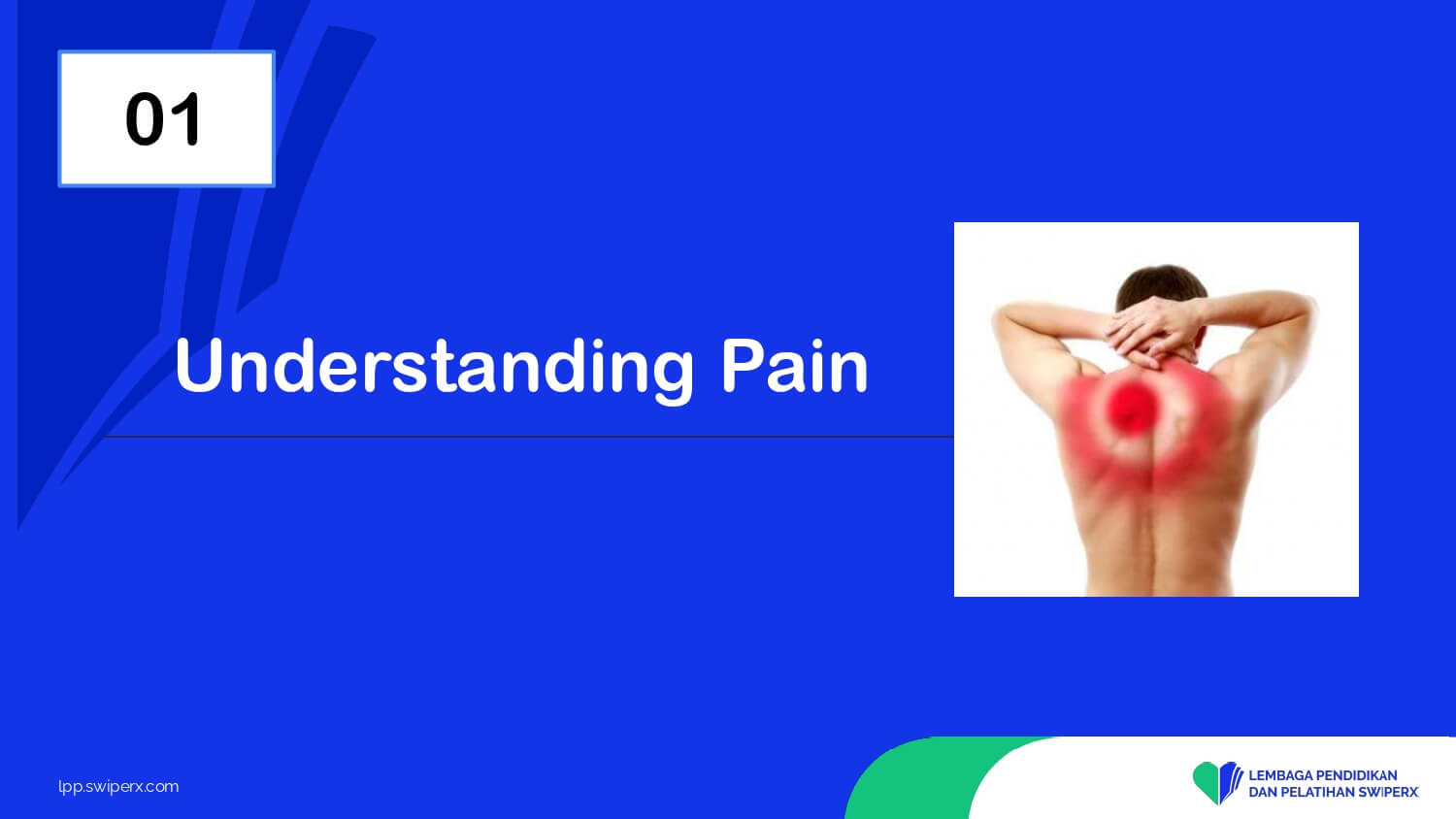 01

Understanding Pain

lpp.swiperx.com

LEMBAGA PENDIDIKAN DAN PELATIHAN SWIPERX